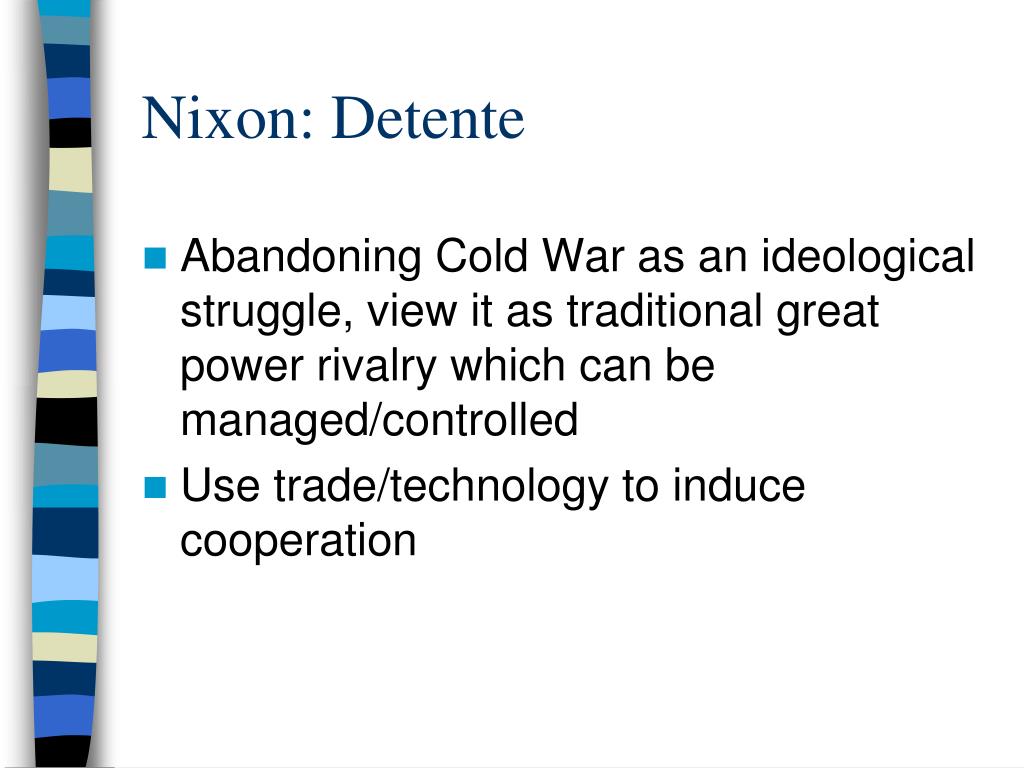 Nixon: Detente

- Abandoning Cold War as an ideological struggle, view it as traditional great power rivalry which can be managed/controlled
- Use trade/technology to induce cooperation